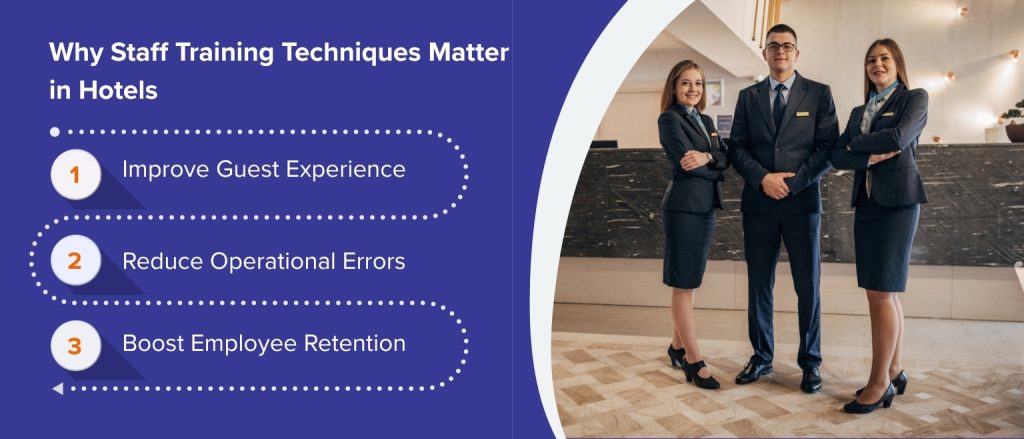 Why Staff Training Techniques Matter in Hotels

1 Improve Guest Experience

2 Reduce Operational Errors

3 Boost Employee Retention